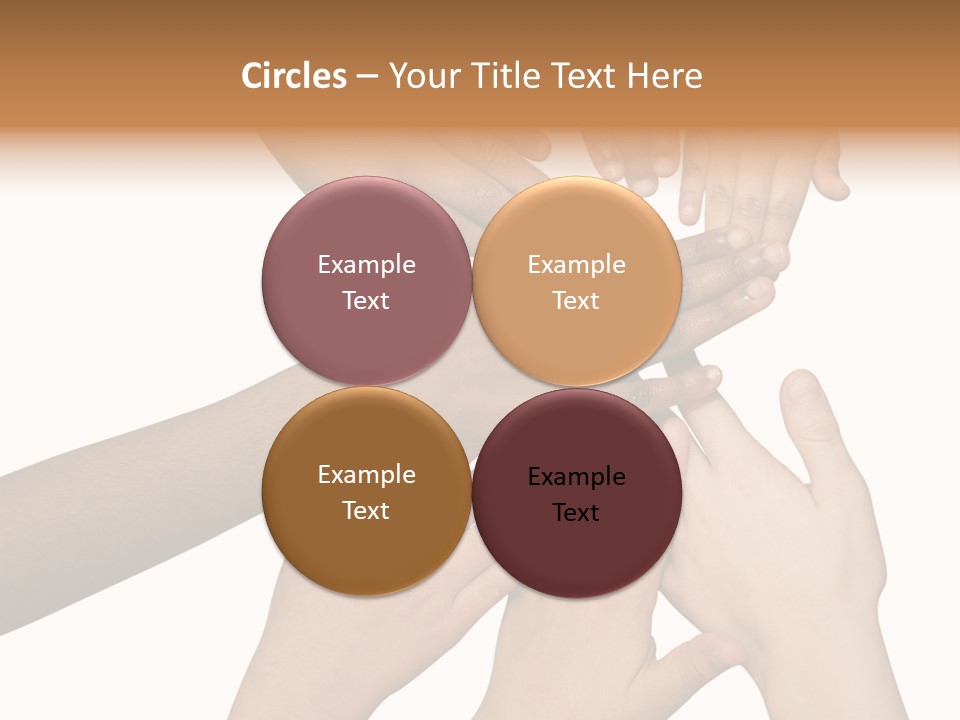 Circles – Your Title Text Here

Example Text

Example Text

Example Text

Example Text